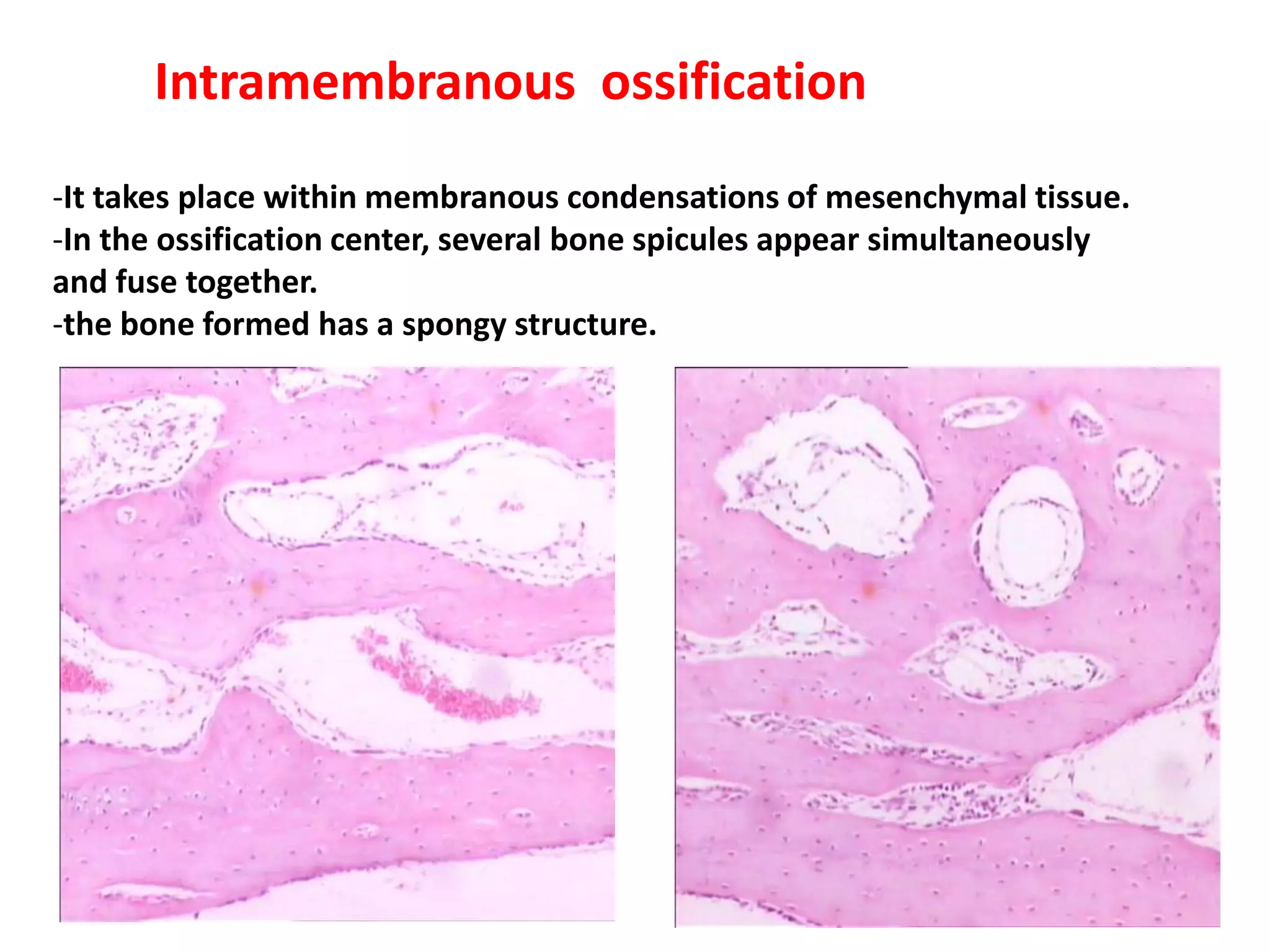 Intramembranous ossification

-It takes place within membranous condensations of mesenchymal tissue.
-In the ossification center, several bone spicules appear simultaneously and fuse together.
-the bone formed has a spongy structure.